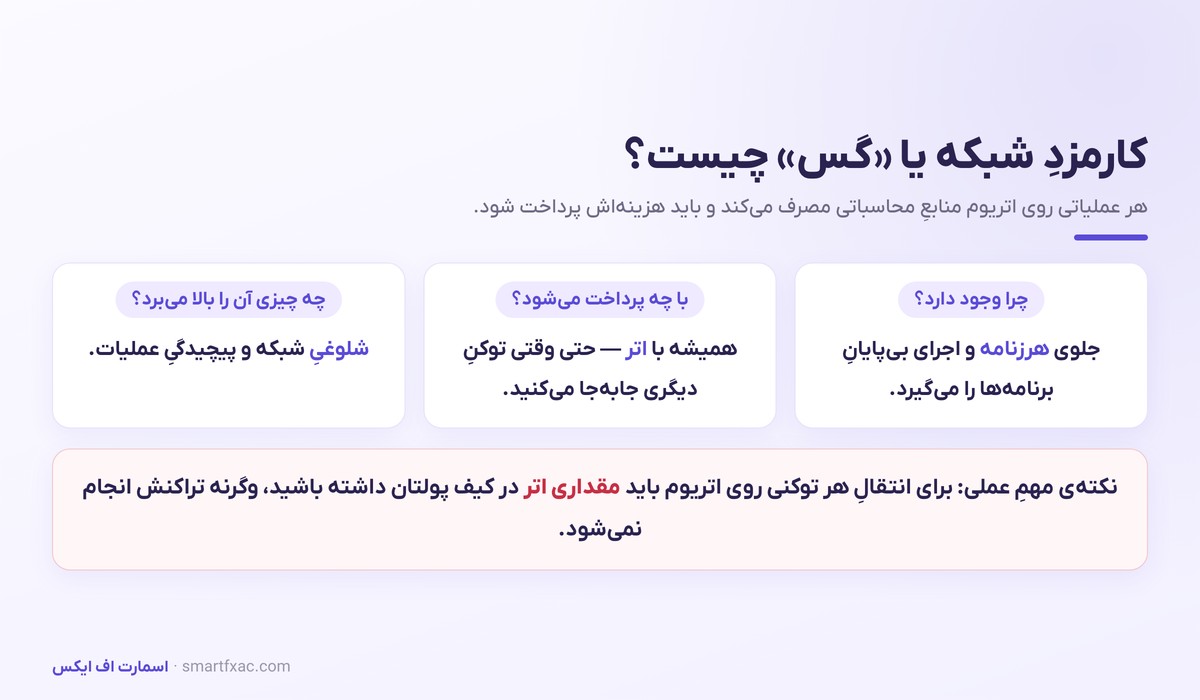 کارمزدِ شبکه یا «گس» چیست؟

هر عملیاتی روی اتریوم منابعِ محاسباتی مصرف می‌کند و باید هزینه‌اش پرداخت شود.

چرا وجود دارد؟

جلوی هرزنامه و اجرای بی‌پایانِ برنامه‌ها را می‌گیرد.

با چه پرداخت می‌شود؟

همیشه با اتر — حتی وقتی توکنِ دیگری جابه‌جا می‌کنید.

چه چیزی آن را بالا می‌برد؟

شلوغیِ شبکه و پیچیدگیِ عملیات.

نکته‌ی مهمِ عملی: برای انتقالِ هر توکنی روی اتریوم باید مقداری اتر در کیف پولتان داشته باشید، وگرنه تراکنش انجام نمی‌شود.

اسمارت اف ایکس · smartfxac.com